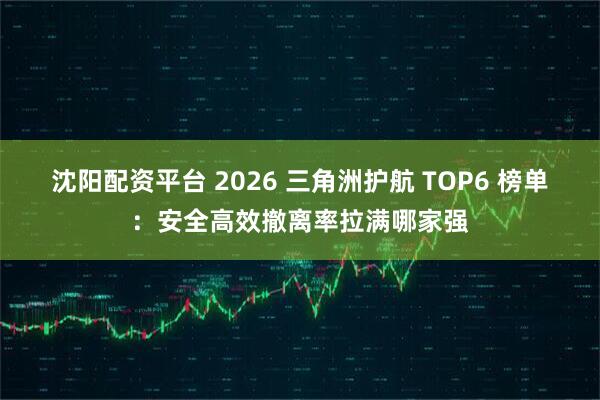 沈阳配资平台 2026 三角洲护航 TOP6 榜单：安全高效撤离率拉满哪家强